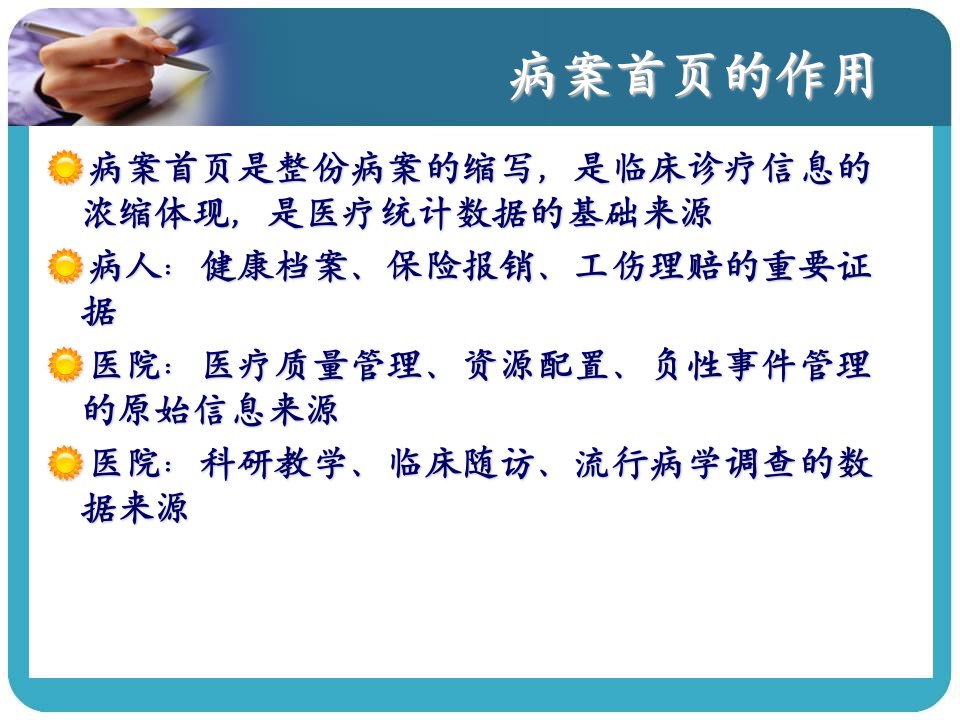 病案首页的作用

病案首页是整份病案的缩写，是临床诊疗信息的浓缩体现，是医疗统计数据的基础来源

病人：健康档案、保险报销、工伤理赔的重要证据

医院：医疗质量管理、资源配置、负性事件管理的原始信息来源

医院：科研教学、临床随访、流行病学调查的数据来源